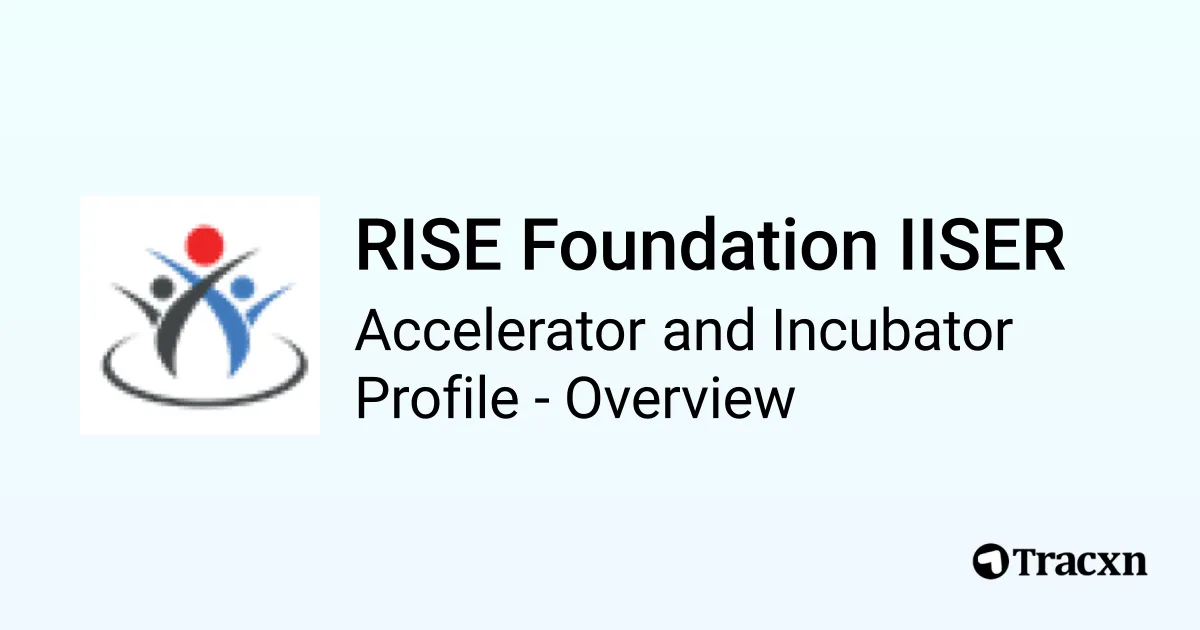 RISE Foundation IISER

Accelerator and Incubator Profile - Overview

Tracxn